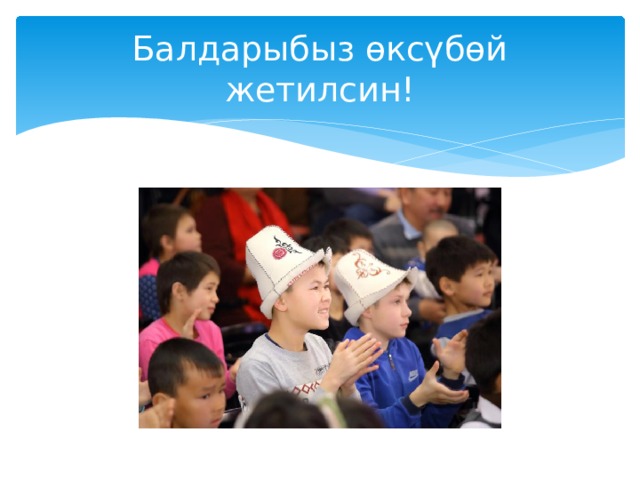 Балдарыбыз өксүбөй жетилсин!